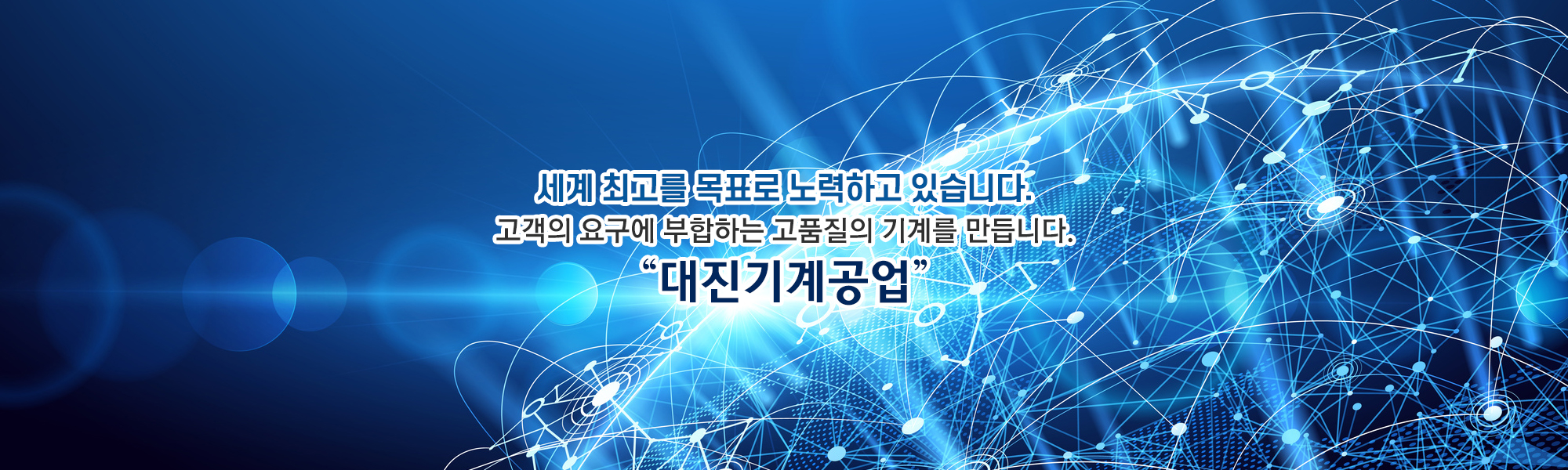 세계 최고를 목표로 노력하고 있습니다.
고객의 요구에 부합하는 고품질의 기계를 만듭니다.
“대진기계공업”